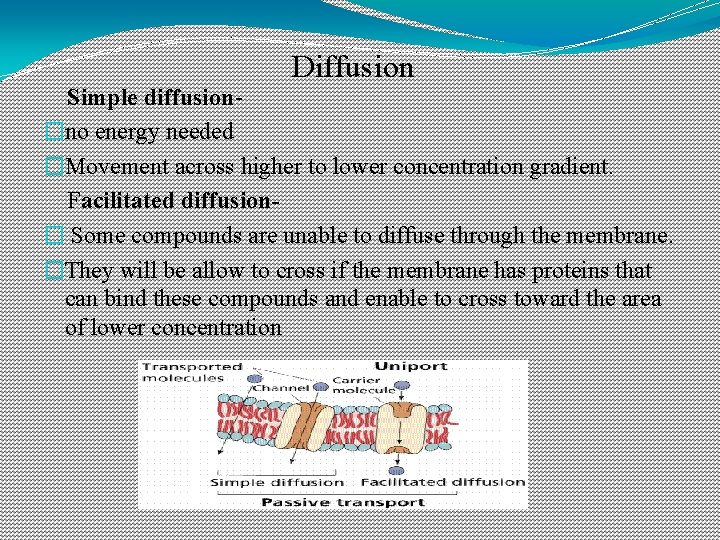 Diffusion

Simple diffusion-

no energy needed

Movement across higher to lower concentration gradient.

Facilitated diffusion-

Some compounds are unable to diffuse through the membrane.

They will be allow to cross if the membrane has proteins that can bind these compounds and enable to cross toward the area of lower concentration

Transported molecules

Channel

Carrier molecule

Uniport

Simple diffusion

Facilitated diffusion

Passive transport